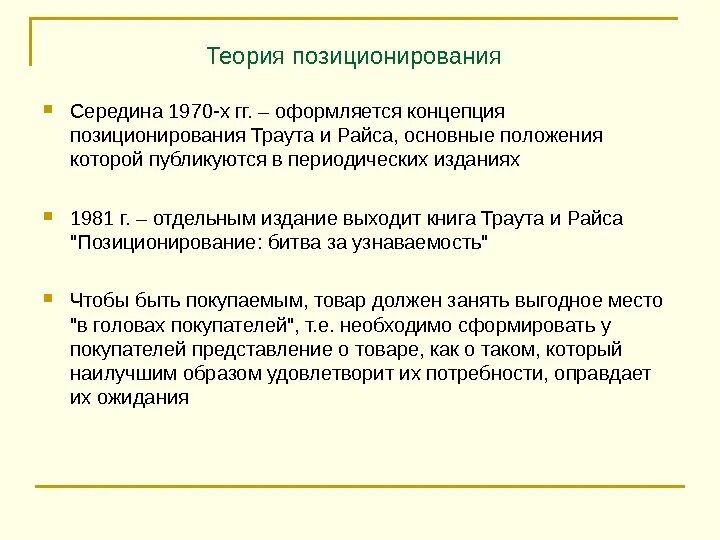 Теория позиционирования

Середина 1970-х гг. – оформляется концепция позиционирования Траута и Райса, основные положения которой публикуются в периодических изданиях

1981 г. – отдельным издание выходит книга Траута и Райса "Позиционирование: битва за узнаваемость"

Чтобы быть покупаемым, товар должен занять выгодное место "в головах покупателей", т.е. необходимо сформировать у покупателей представление о товаре, как о таком, который наилучшим образом удовлетворит их потребности, оправдает их ожидания